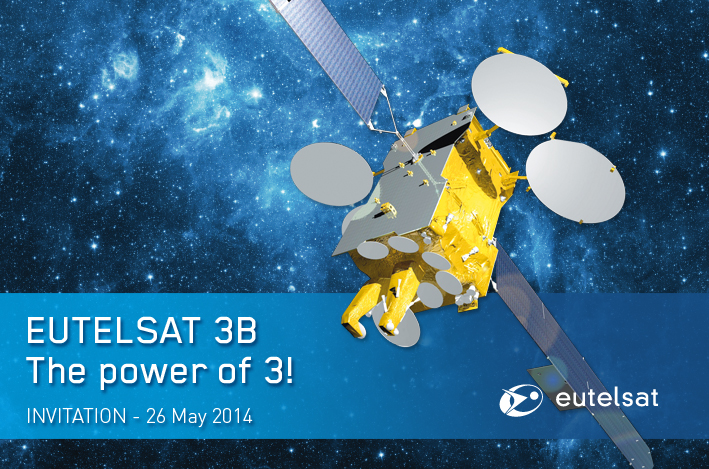 EUTELSAT 3B
The power of 3!

INVITATION - 26 May 2014

eutelsat